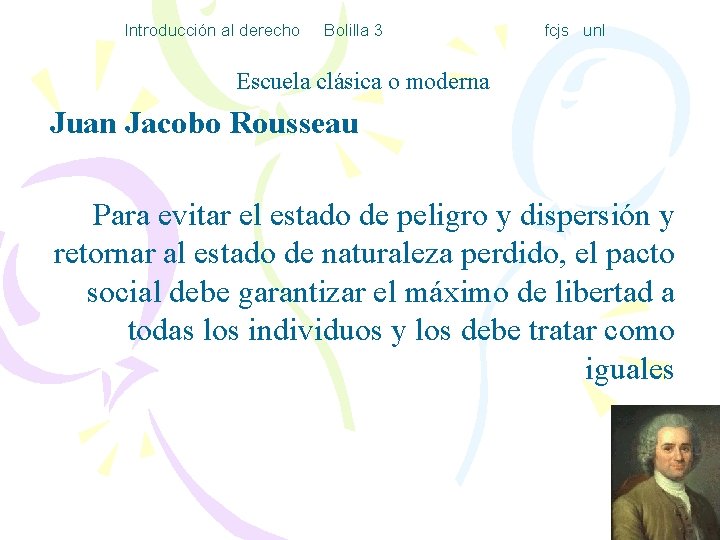 Introducción al derecho Bolilla 3 fcjs unl

Escuela clásica o moderna

Juan Jacobo Rousseau

Para evitar el estado de peligro y dispersión y retornar al estado de naturaleza perdido, el pacto social debe garantizar el máximo de libertad a todas los individuos y los debe tratar como iguales